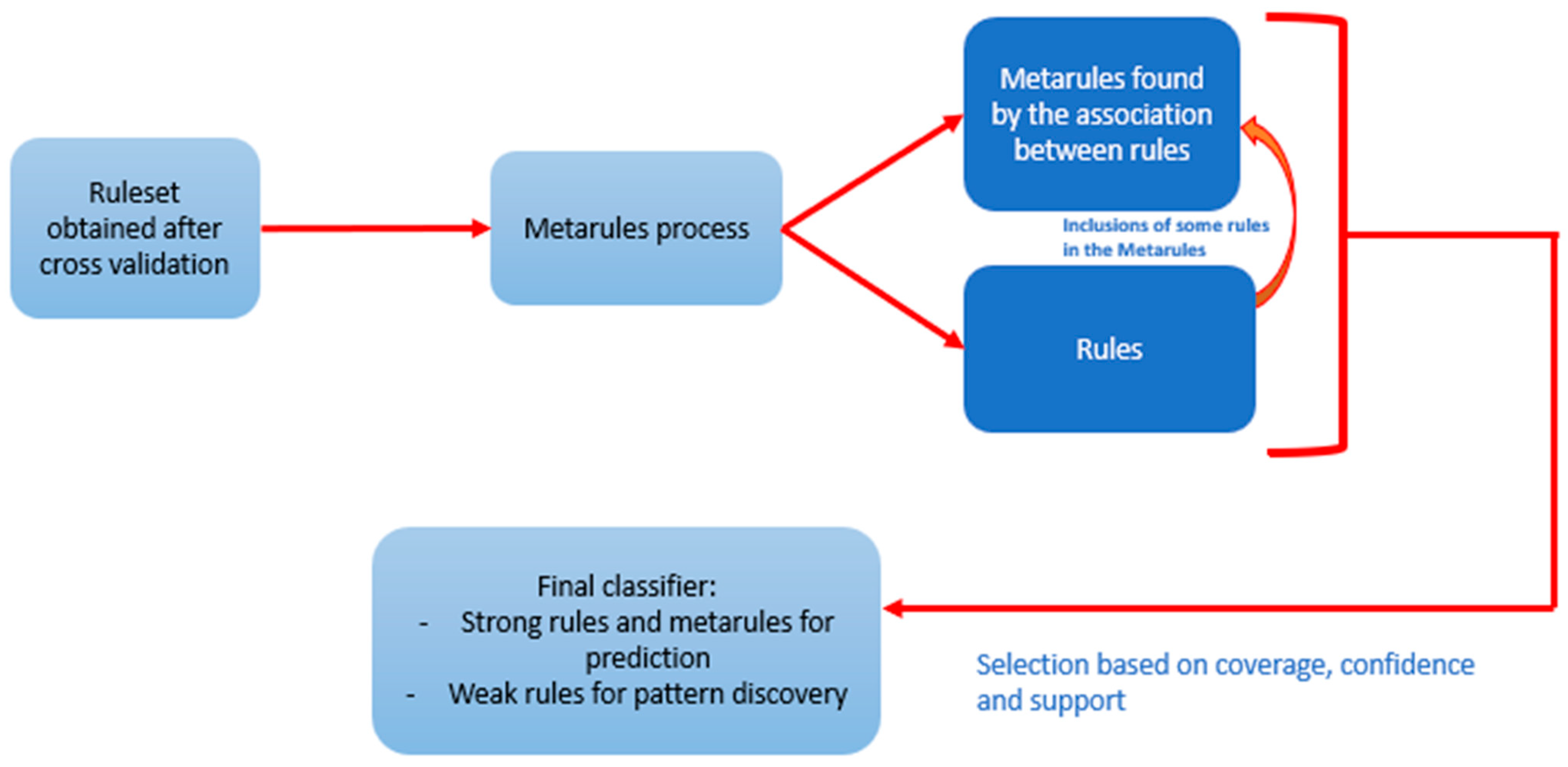 Ruleset obtained after cross validation

Metarules process

Metarules found by the association between rules

Inclusions of some rules in the Metarules

Rules

Final classifier:
- Strong rules and metarules for prediction
- Weak rules for pattern discovery

Selection based on coverage, confidence and support